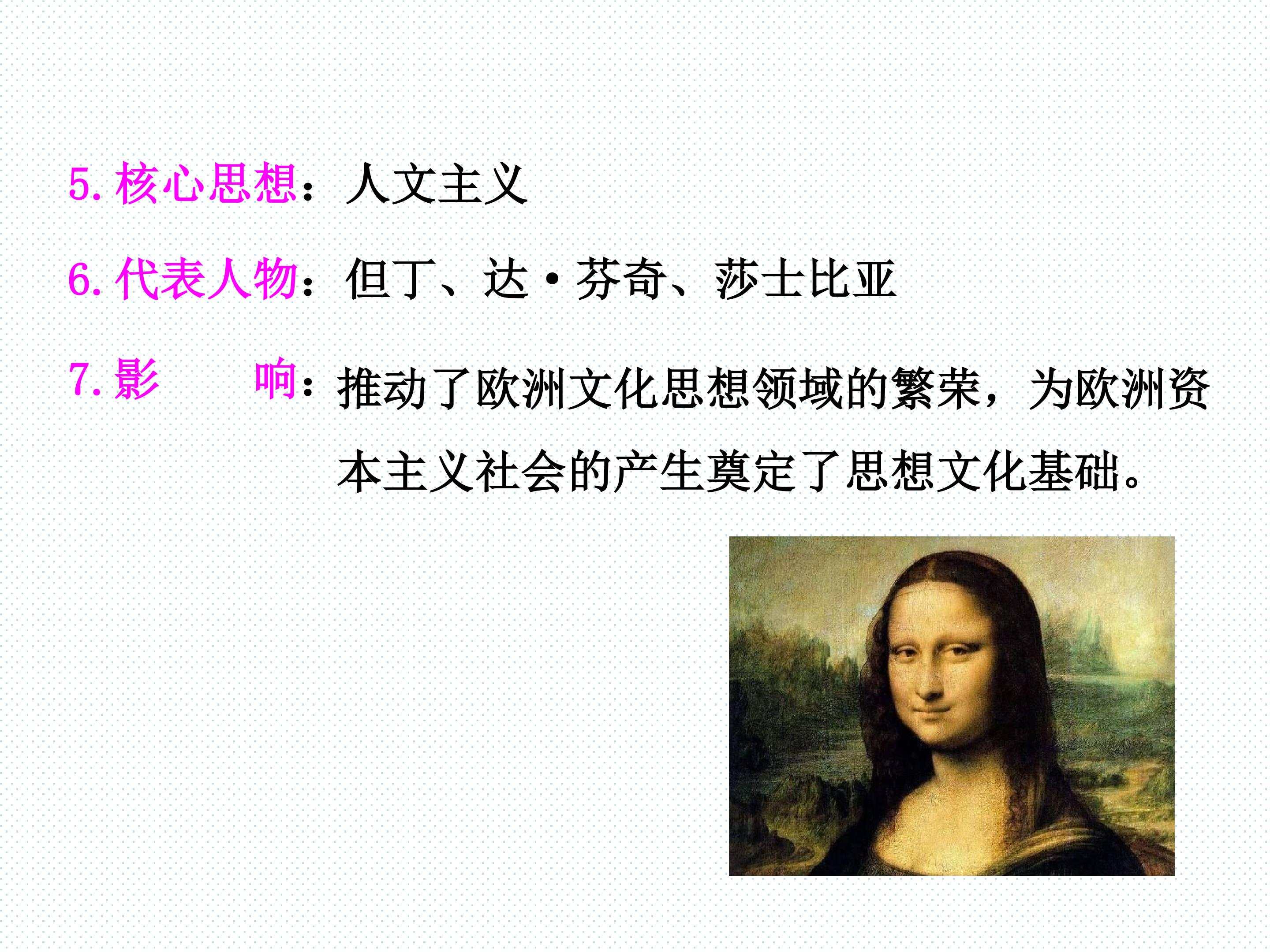 5. 核心思想：人文主义

6. 代表人物：但丁、达·芬奇、莎士比亚

7. 影　　响：推动了欧洲文化思想领域的繁荣，为欧洲资本主义社会的产生奠定了思想文化基础。